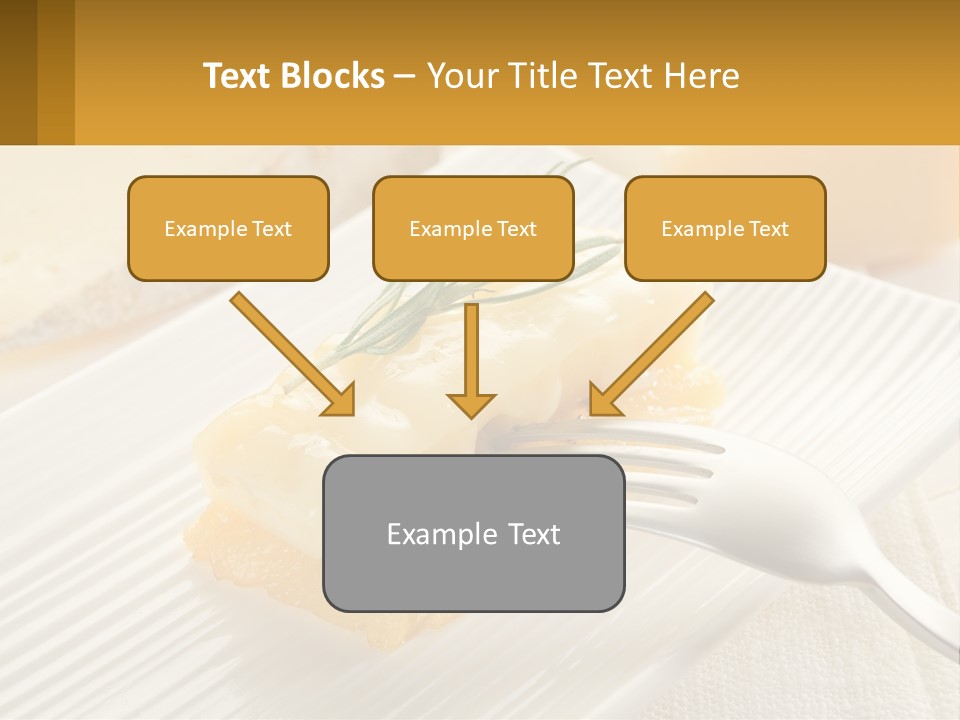 Text Blocks – Your Title Text Here

Example Text

Example Text

Example Text

Example Text